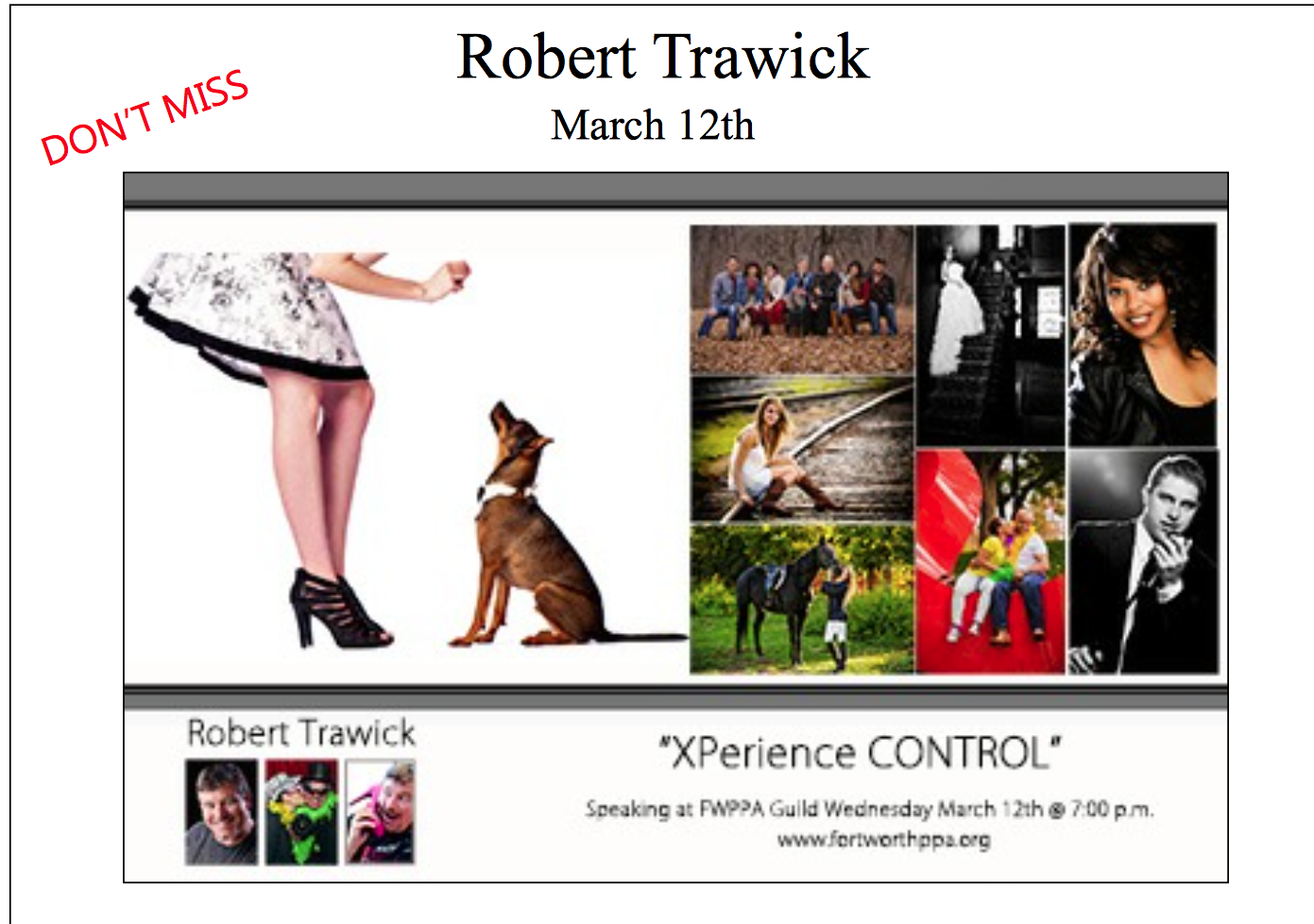 DON'T MISS

Robert Trawick

March 12th

Robert Trawick

"XPerience CONTROL"

Speaking at FWPPA Guild Wednesday March 12th @ 7:00 p.m.
www.fortworthppa.org